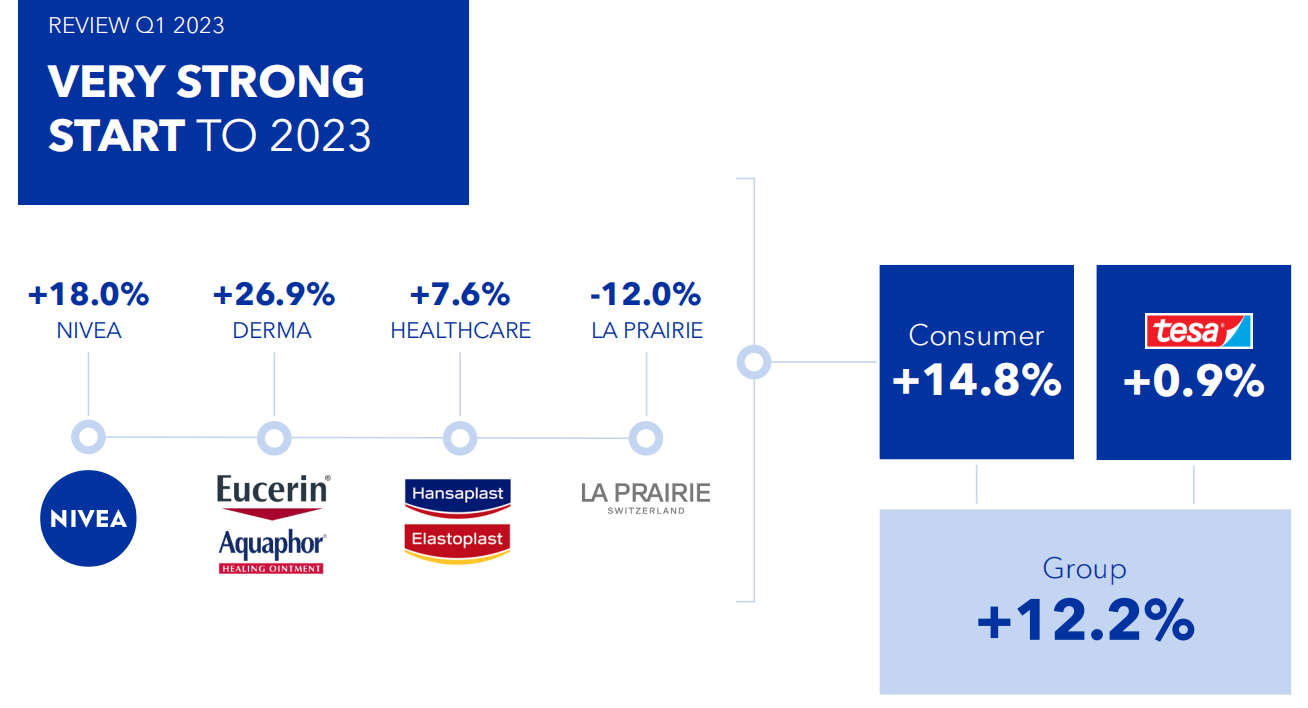 REVIEW Q1 2023

VERY STRONG START TO 2023

+18.0%
NIVEA

+26.9%
DERMA

+7.6%
HEALTHCARE

-12.0%
LA PRAIRIE

NIVEA

Eucerin®
Aquaphor®
HEALING OINTMENT

Hansaplast
Elastoplast

LA PRAIRIE
SWITZERLAND

Consumer
+14.8%

tesa®
+0.9%

Group
+12.2%